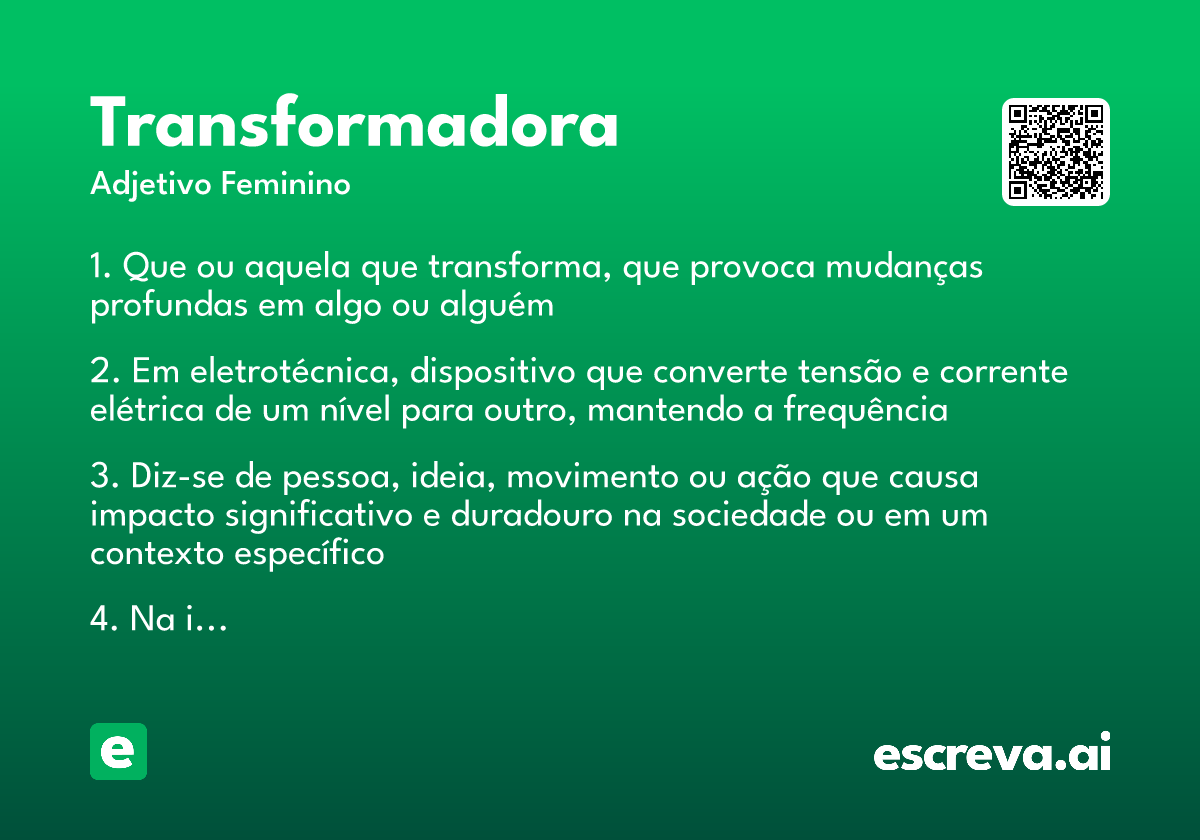 Transformadora
Adjetivo Feminino

1. Que ou aquela que transforma, que provoca mudanças profundas em algo ou alguém

2. Em eletrotécnica, dispositivo que converte tensão e corrente elétrica de um nível para outro, mantendo a frequência

3. Diz-se de pessoa, ideia, movimento ou ação que causa impacto significativo e duradouro na sociedade ou em um contexto específico

4. Na i...

e

escreva.ai